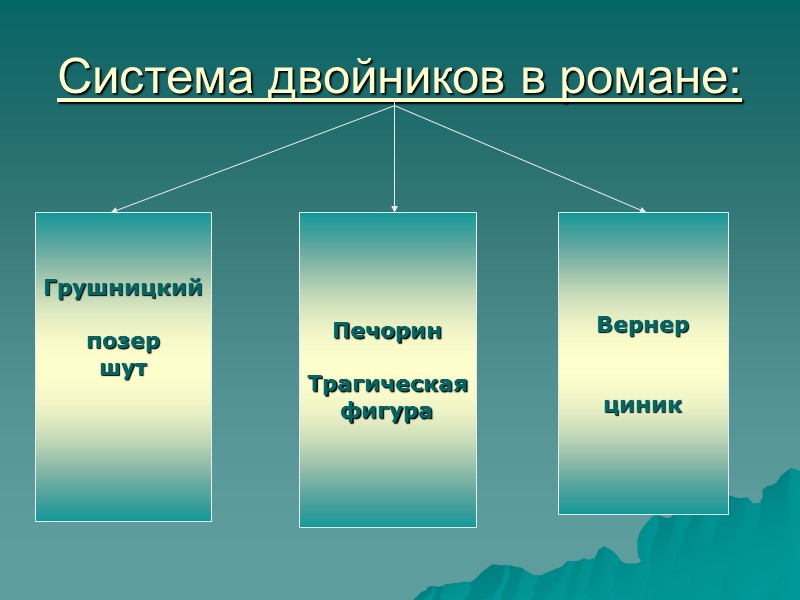 Система двойников в романе:

Грушницкий

позер
шут

Печорин

Трагическая фигура

Вернер

циник